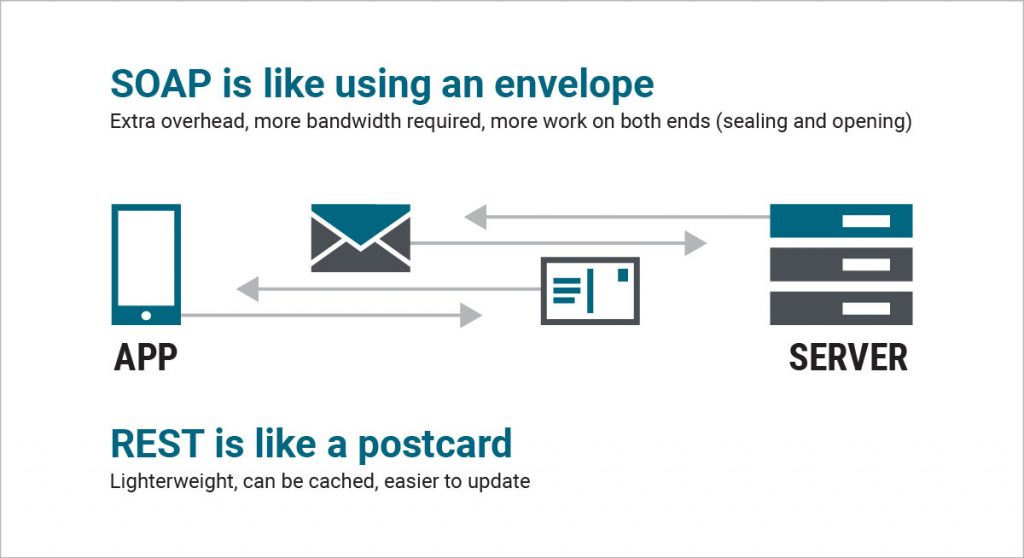 SOAP is like using an envelope
Extra overhead, more bandwidth required, more work on both ends (sealing and opening)

APP

SERVER

REST is like a postcard
Lighterweight, can be cached, easier to update